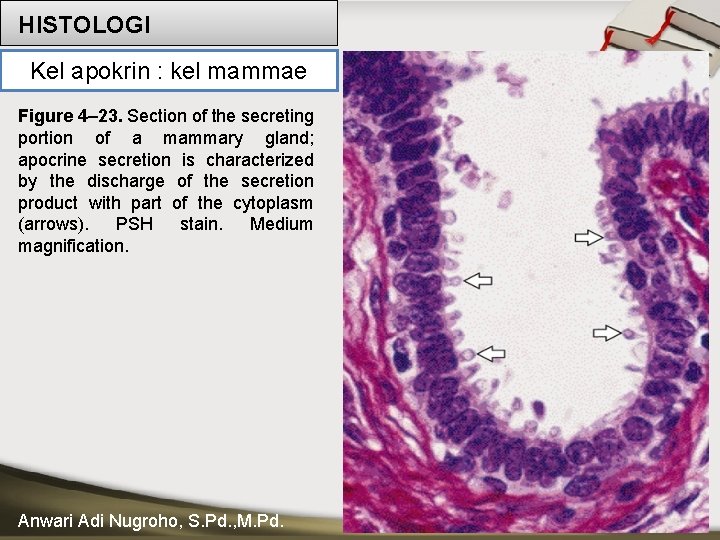 HISTOLOGI

Kel apokrin : kel mammae

Figure 4–23. Section of the secreting portion of a mammary gland; apocrine secretion is characterized by the discharge of the secretion product with part of the cytoplasm (arrows). PSH stain. Medium magnification.

Anwari Adi Nugroho, S.Pd.,M.Pd.